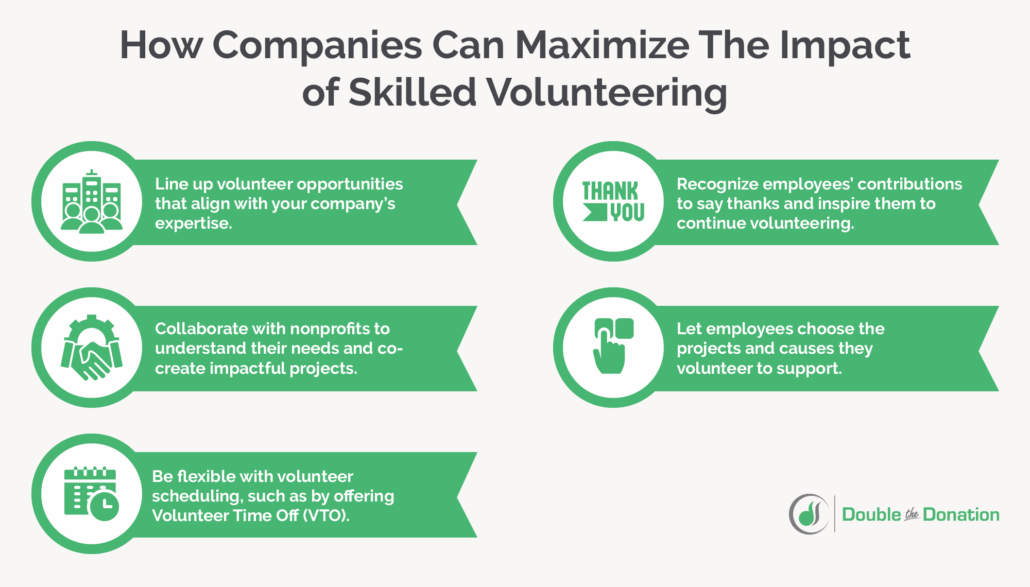 How Companies Can Maximize The Impact of Skilled Volunteering

Line up volunteer opportunities that align with your company's expertise.

Collaborate with nonprofits to understand their needs and co-create impactful projects.

Be flexible with volunteer scheduling, such as by offering Volunteer Time Off (VTO).

THANK YOU

Recognize employees' contributions to say thanks and inspire them to continue volunteering.

Let employees choose the projects and causes they volunteer to support.

Double the Donation